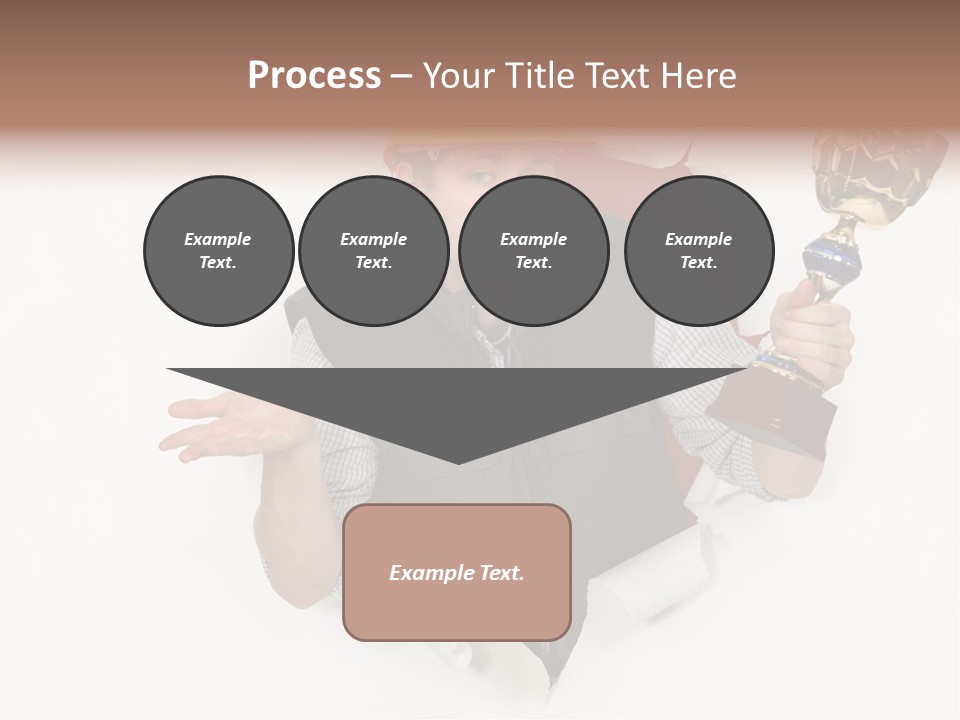 Process – Your Title Text Here

Example Text.

Example Text.

Example Text.

Example Text.

Example Text.